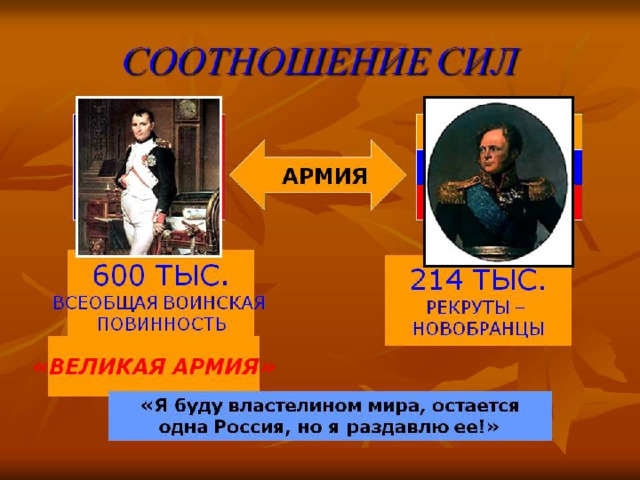 СООТНОШЕНИЕ СИЛ

АРМИЯ

600 ТЫС.
ВСЕОБЩАЯ ВОИНСКАЯ ПОВИННОСТЬ

«ВЕЛИКАЯ АРМИЯ»

214 ТЫС.
РЕКРУТЫ – НОВОБРАНЦЫ

«Я буду властелином мира, остается одна Россия, но я раздавлю ее!»